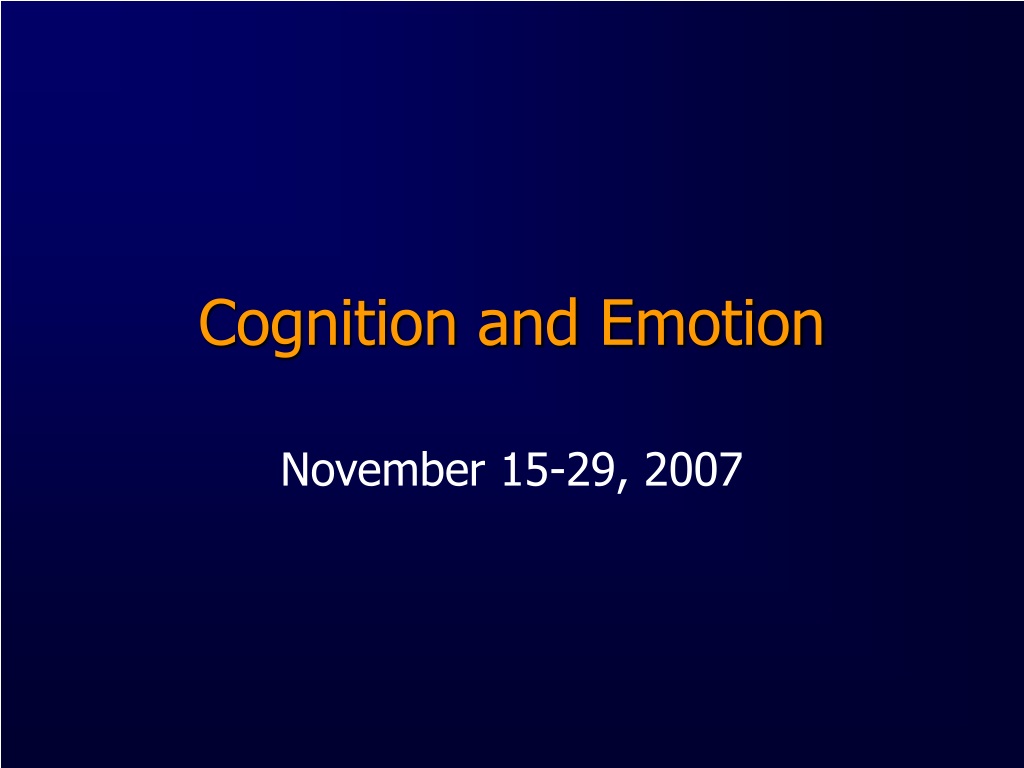 Cognition and Emotion

November 15-29, 2007